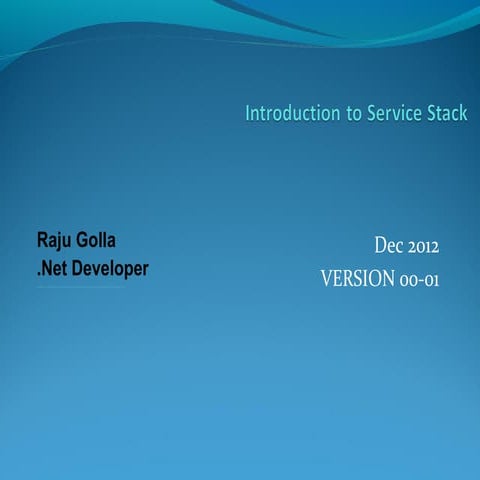 Introduction to Service Stack

Raju Golla
.Net Developer

Dec 2012
VERSION 00-01